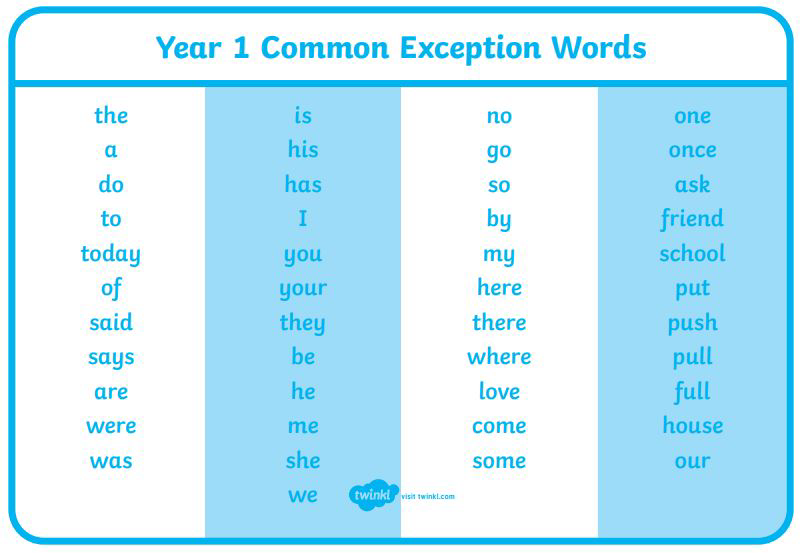 Year 1 Common Exception Words

the
a
do
to
today
of
said
says
are
were
was

is
his
has
I
you
your
they
be
he
me
she
we

no
go
so
by
my
here
there
where
love
come
some

one
once
ask
friend
school
put
push
pull
full
house
our

twinkl visit twinkl.com